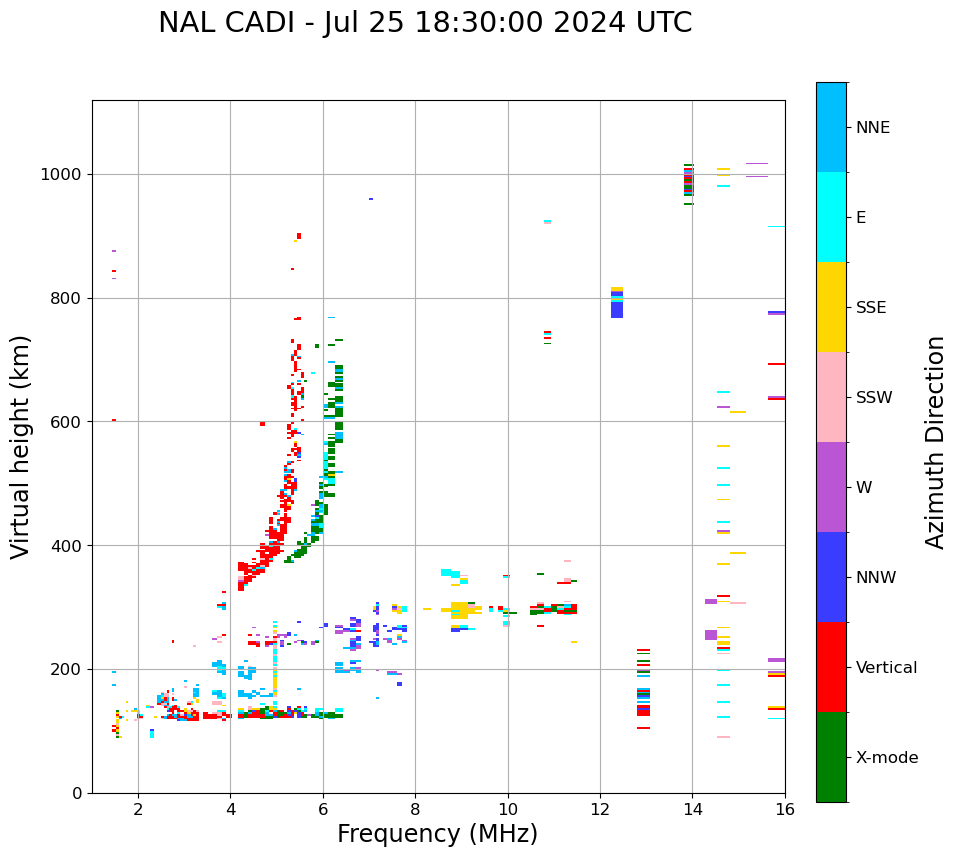 NAL CADI - Jul 25 18:30:00 2024 UTC

Virtual height (km)

1000
800
600
400
200
0

2
4
6
8
10
12
14
16

Frequency (MHz)

NNE
E
SSE
SSW
W
NNW
Vertical
X-mode

Azimuth Direction